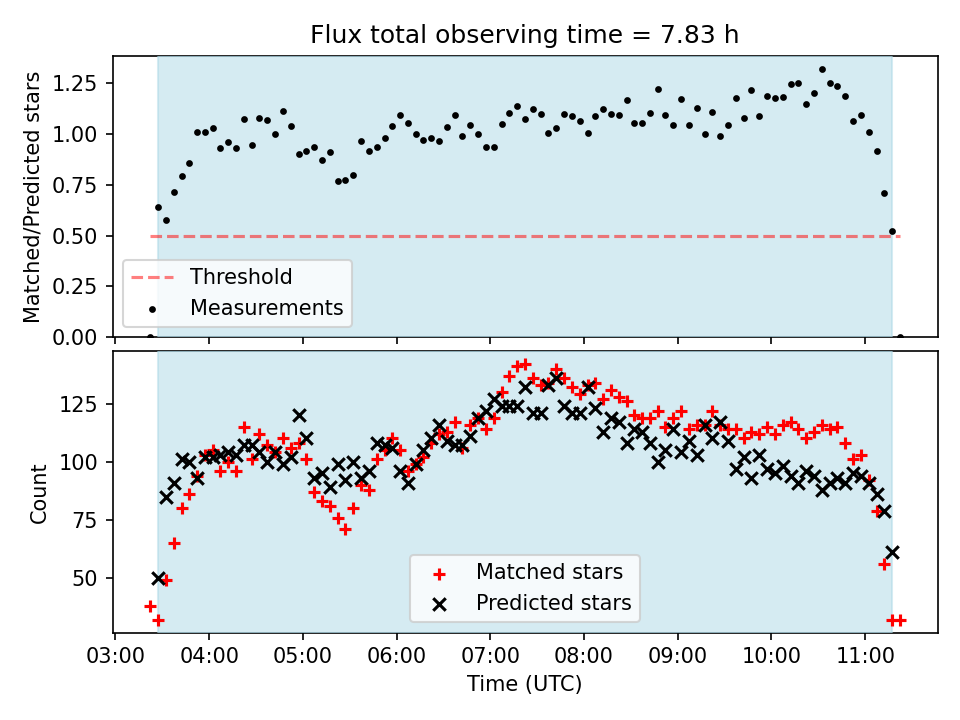 Flux total observing time = 7.83 h

Matched/Predicted stars

1.25
1.00
0.75
0.50
0.25
0.00

Threshold
Measurements

Count

125
100
75
50

Matched stars
Predicted stars

03:00 04:00 05:00 06:00 07:00 08:00 09:00 10:00 11:00

Time (UTC)